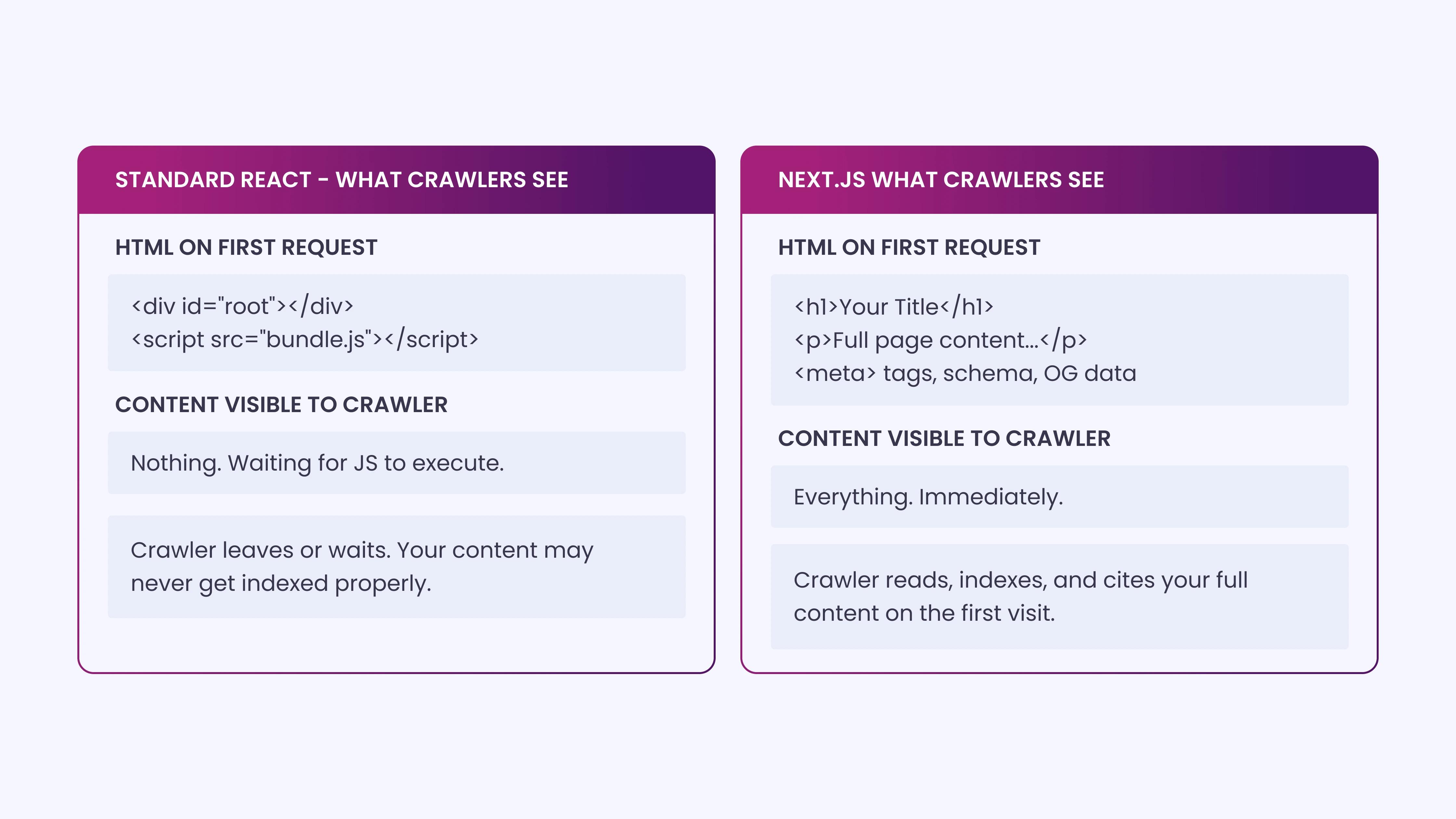 STANDARD REACT - WHAT CRAWLERS SEE

HTML ON FIRST REQUEST

<div id="root"></div>
<script src="bundle.js"></script>

CONTENT VISIBLE TO CRAWLER

Nothing. Waiting for JS to execute.

Crawler leaves or waits. Your content may never get indexed properly.

NEXT.JS WHAT CRAWLERS SEE

HTML ON FIRST REQUEST

<h1>Your Title</h1>
<p>Full page content...</p>
<meta> tags, schema, OG data

CONTENT VISIBLE TO CRAWLER

Everything. Immediately.

Crawler reads, indexes, and cites your full content on the first visit.